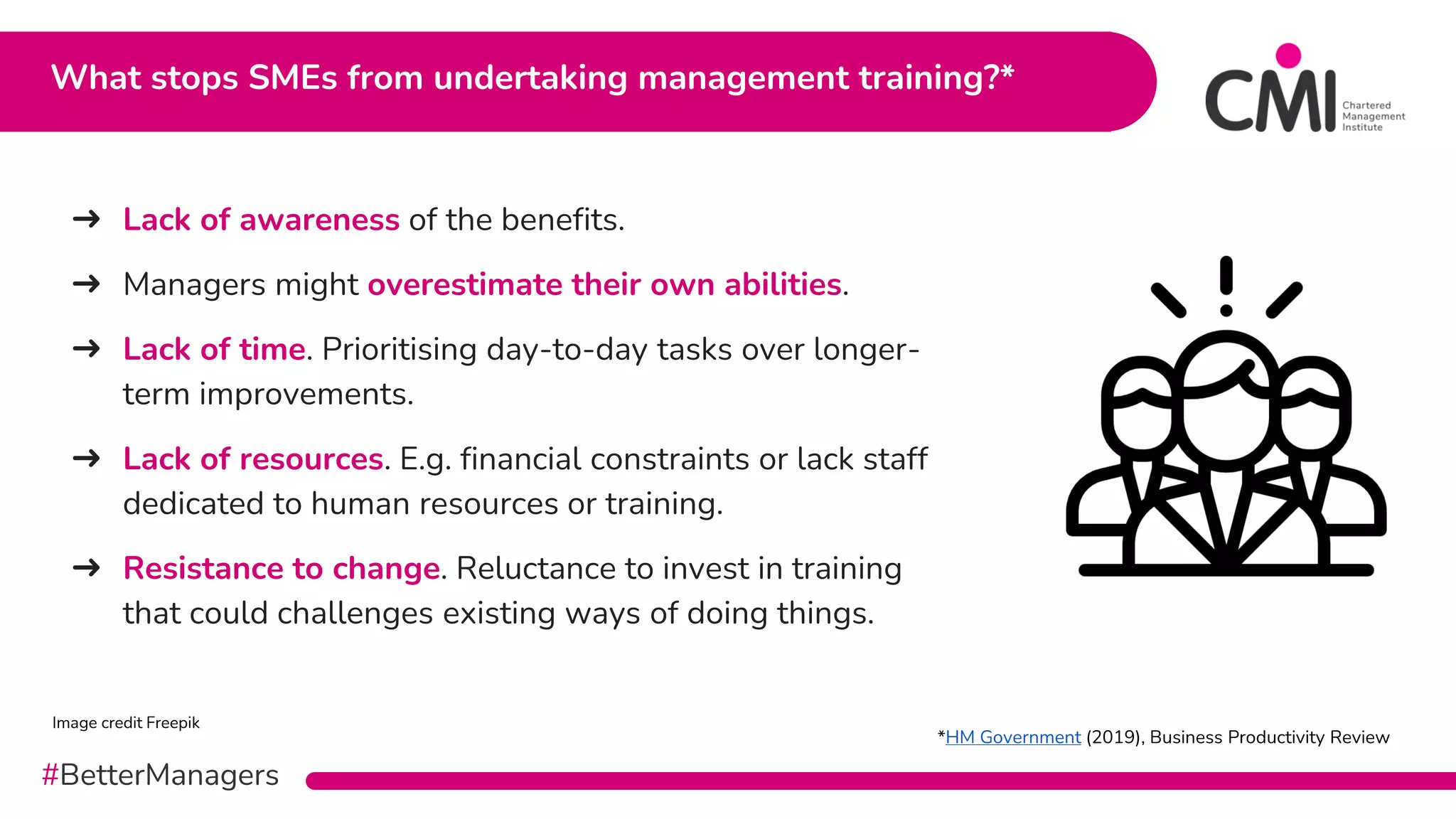 What stops SMEs from undertaking management training?*

CMI Chartered Management Institute

→ Lack of awareness of the benefits.

→ Managers might overestimate their own abilities.

→ Lack of time. Prioritising day-to-day tasks over longer-term improvements.

→ Lack of resources. E.g. financial constraints or lack staff dedicated to human resources or training.

→ Resistance to change. Reluctance to invest in training that could challenges existing ways of doing things.

Image credit Freepik

*HM Government (2019), Business Productivity Review

#BetterManagers